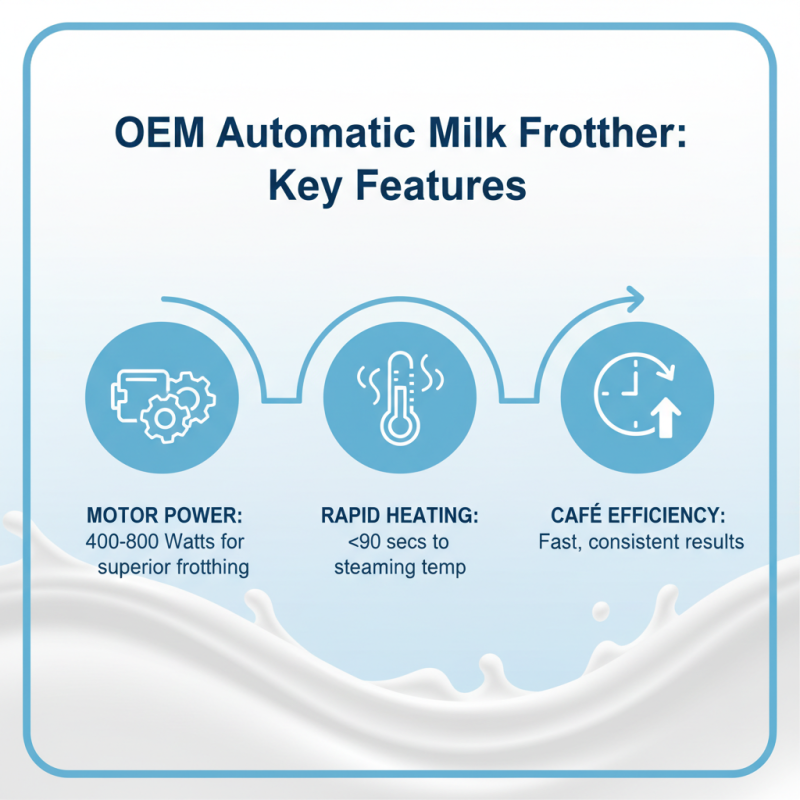 OEM Automatic Milk Frotther: Key Features

MOTOR POWER:
400-800 Watts for superior frothing

RAPID HEATING:
<90 secs to steaming temp

CAFÉ EFFICIENCY:
Fast, consistent results